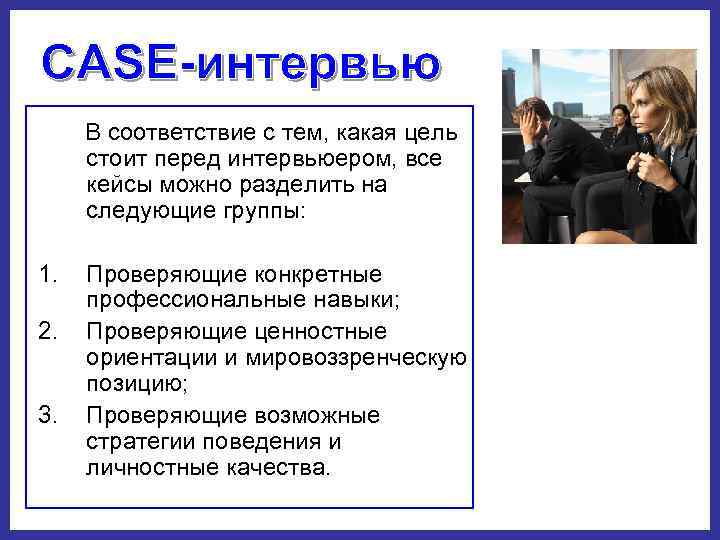 CASE-интервью

В соответствие с тем, какая цель стоит перед интервьюером, все кейсы можно разделить на следующие группы:

1. Проверяющие конкретные профессиональные навыки;
2. Проверяющие ценностные ориентации и мировоззренческую позицию;
3. Проверяющие возможные стратегии поведения и личностные качества.